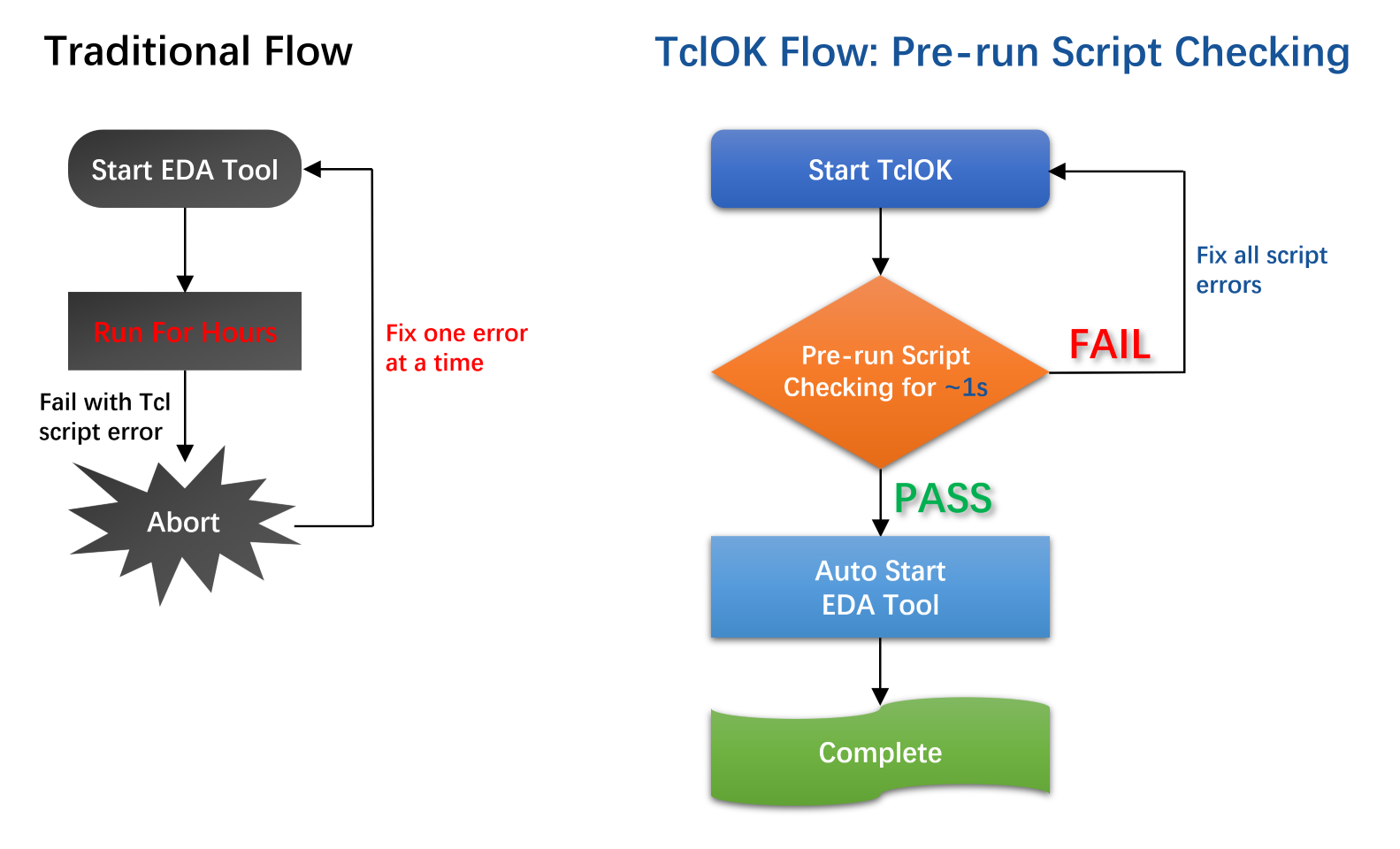 Traditional Flow

Start EDA Tool

Run For Hours

Fix one error at a time

Fail with Tcl script error

Abort

TclOK Flow: Pre-run Script Checking

Start TclOK

Fix all script errors

Pre-run Script Checking for ~1s

FAIL

PASS

Auto Start EDA Tool

Complete